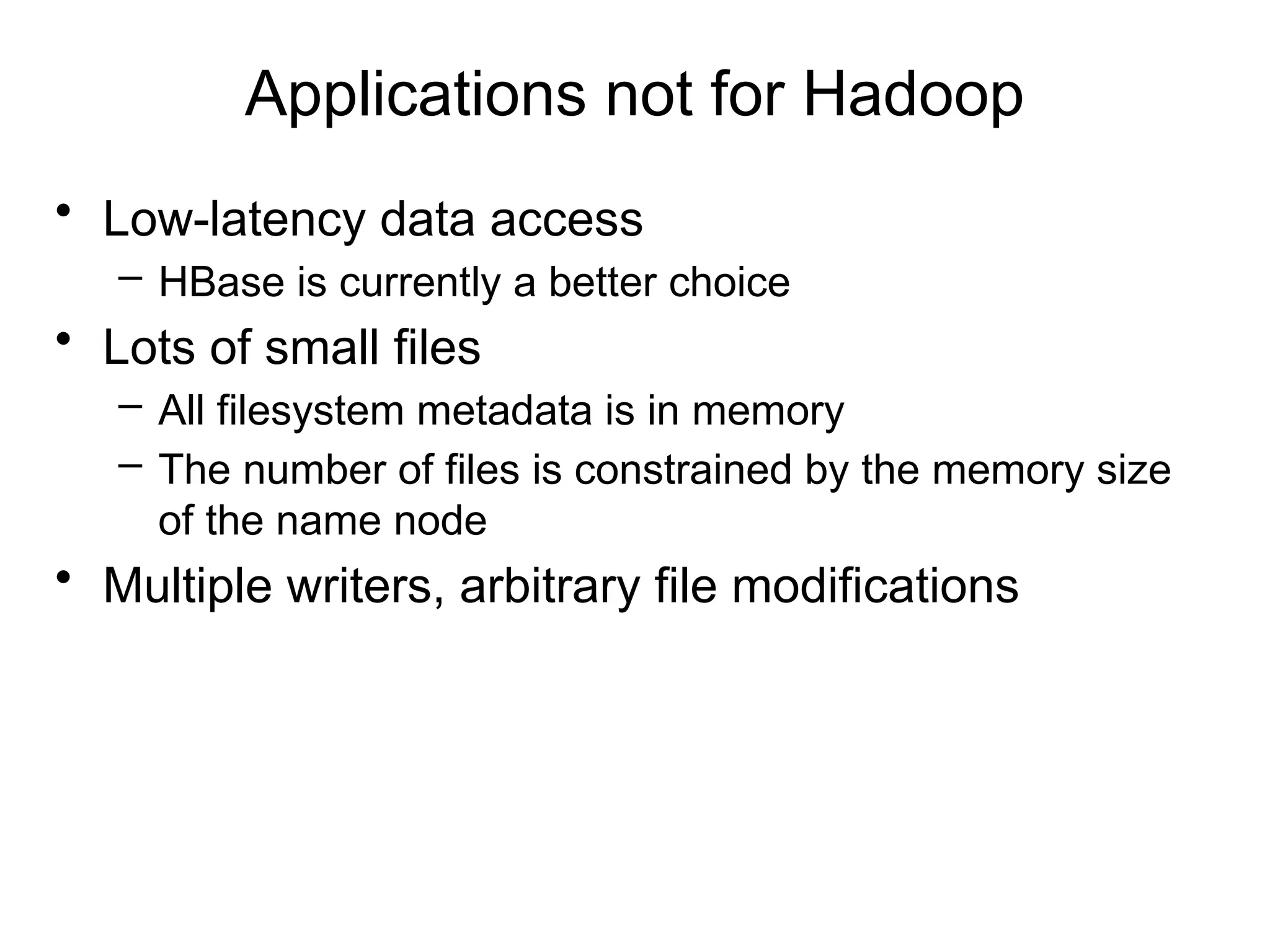 Applications not for Hadoop

• Low-latency data access
  – HBase is currently a better choice
• Lots of small files
  – All filesystem metadata is in memory
  – The number of files is constrained by the memory size of the name node
• Multiple writers, arbitrary file modifications